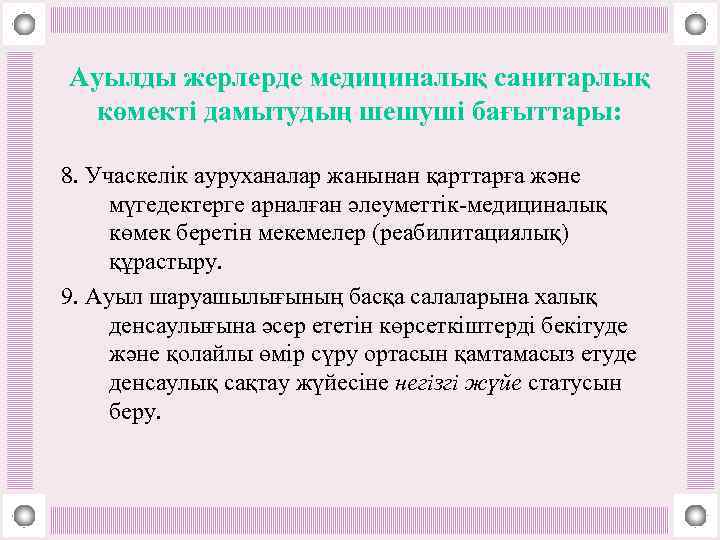 Ауылды жерлерде медициналық санитарлық көмекті дамытудың шешуші бағыттары:

8. Учаскелік ауруханалар жанынан қарттарға және мүгедектерге арналған әлеуметтік-медициналық көмек беретін мекемелер (реабилитациялық) құрастыру.

9. Ауыл шаруашылығының басқа салаларына халық денсаулығына әсер ететін көрсеткіштерді бекітуде және қолайлы өмір сүру ортасын қамтамасыз етуде денсаулық сақтау жүйесіне негізгі жүйе статусын беру.